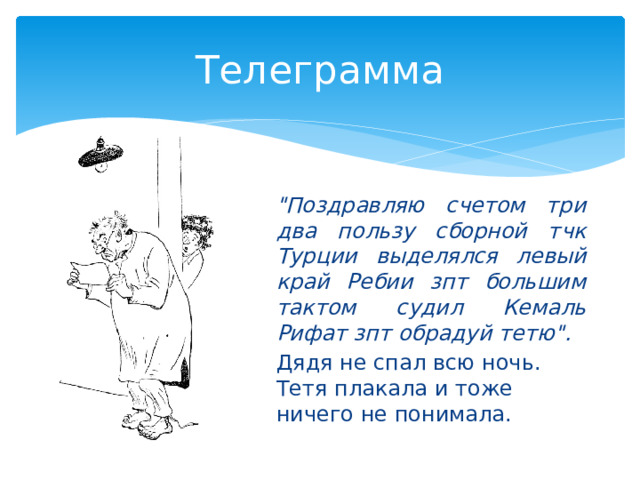 Телеграмма

"Поздравляю счетом три два пользу сборной тчк Турции выделялся левый край Ребии зпт большим тактом судил Кемаль Рифат зпт обрадуй тетю".

Дядя не спал всю ночь. Тетя плакала и тоже ничего не понимала.